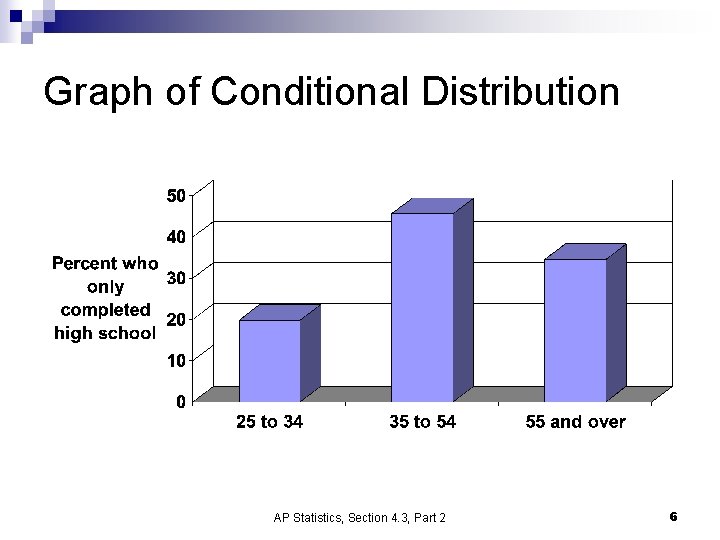 Graph of Conditional Distribution

Percent who only completed high school

50
40
30
20
10
0

25 to 34
35 to 54
55 and over

AP Statistics, Section 4.3, Part 2

6